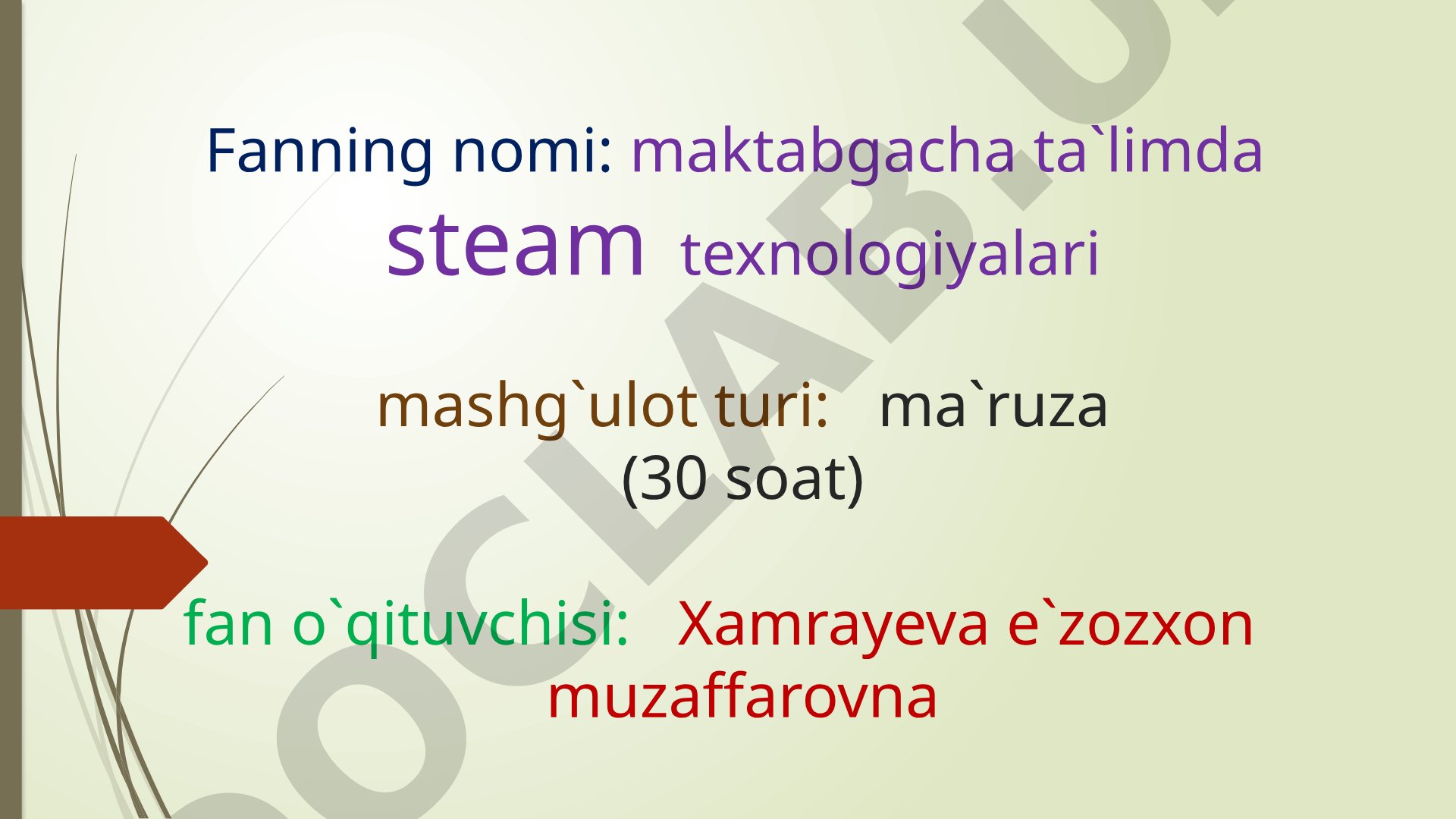 Fanning nomi: maktabgacha ta`limda steam texnologiyalari

mashg`ulot turi: ma`ruza (30 soat)

fan o`qituvchisi: Xamrayeva e`zozxon muzaffarovna

OCLAB.U